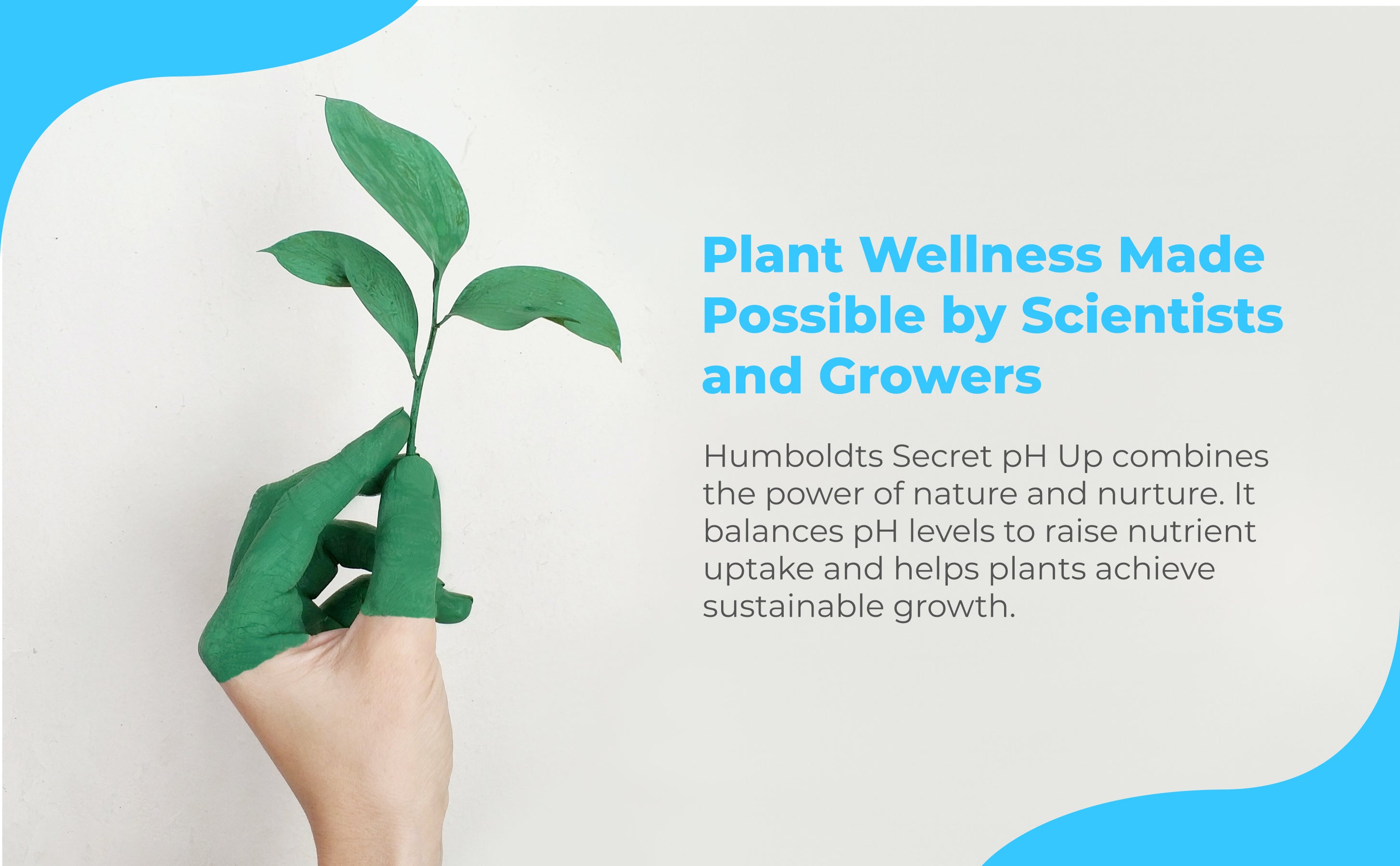 Plant Wellness Made Possible by Scientists and Growers

Humboldts Secret pH Up combines the power of nature and nurture. It balances pH levels to raise nutrient uptake and helps plants achieve sustainable growth.